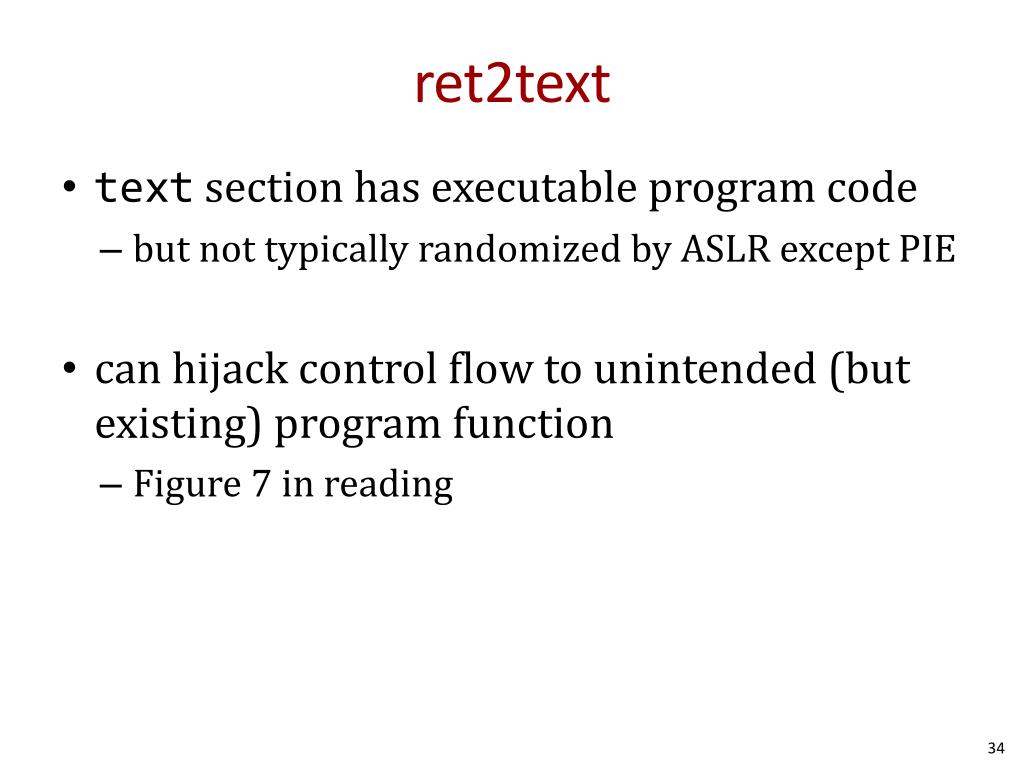 ret2text

• text section has executable program code
– but not typically randomized by ASLR except PIE

• can hijack control flow to unintended (but existing) program function
– Figure 7 in reading

34